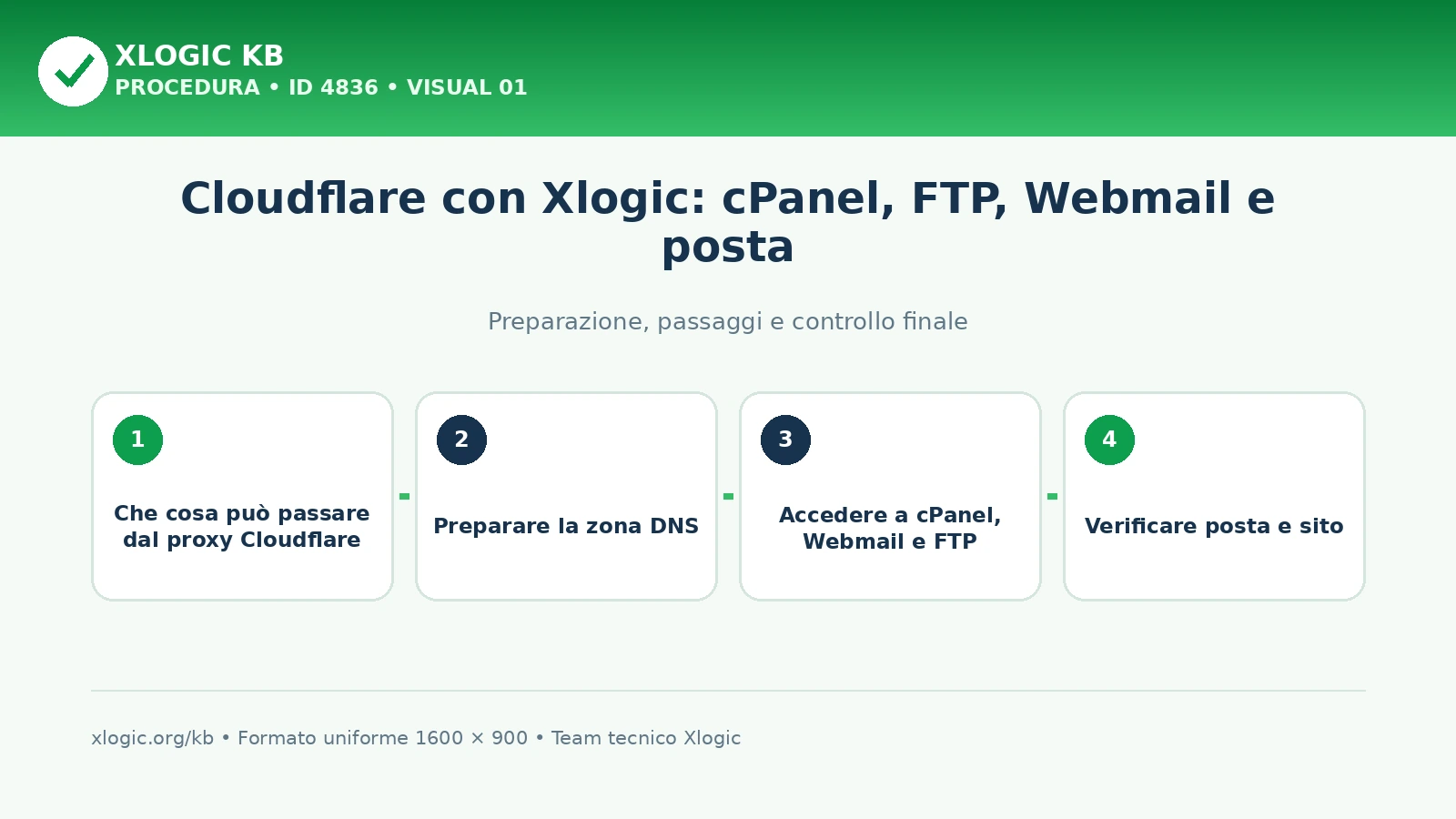 XLOGIC KB
PROCEDURA • ID 4836 • VISUAL 01

Cloudflare con Xlogic: cPanel, FTP, Webmail e posta

Preparazione, passaggi e controllo finale

1
Che cosa può passare dal proxy Cloudflare

2
Preparare la zona DNS

3
Accedere a cPanel, Webmail e FTP

4
Verificare posta e sito

xlogic.org/kb • Formato uniforme 1600 × 900 • Team tecnico Xlogic